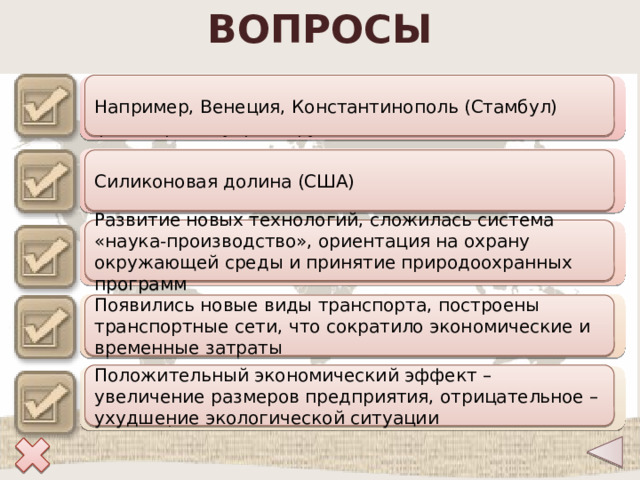 ВОПРОСЫ

Например, Венеция, Константинополь (Стамбул)

Силиконовая долина (США)

Развитие новых технологий, сложилась система «наука-производство», ориентация на охрану окружающей среды и принятие природоохранных программ

Появились новые виды транспорта, построены транспортные сети, что сократило экономические и временные затраты

Положительный экономический эффект – увеличение размеров предприятия, отрицательное – ухудшение экологической ситуации